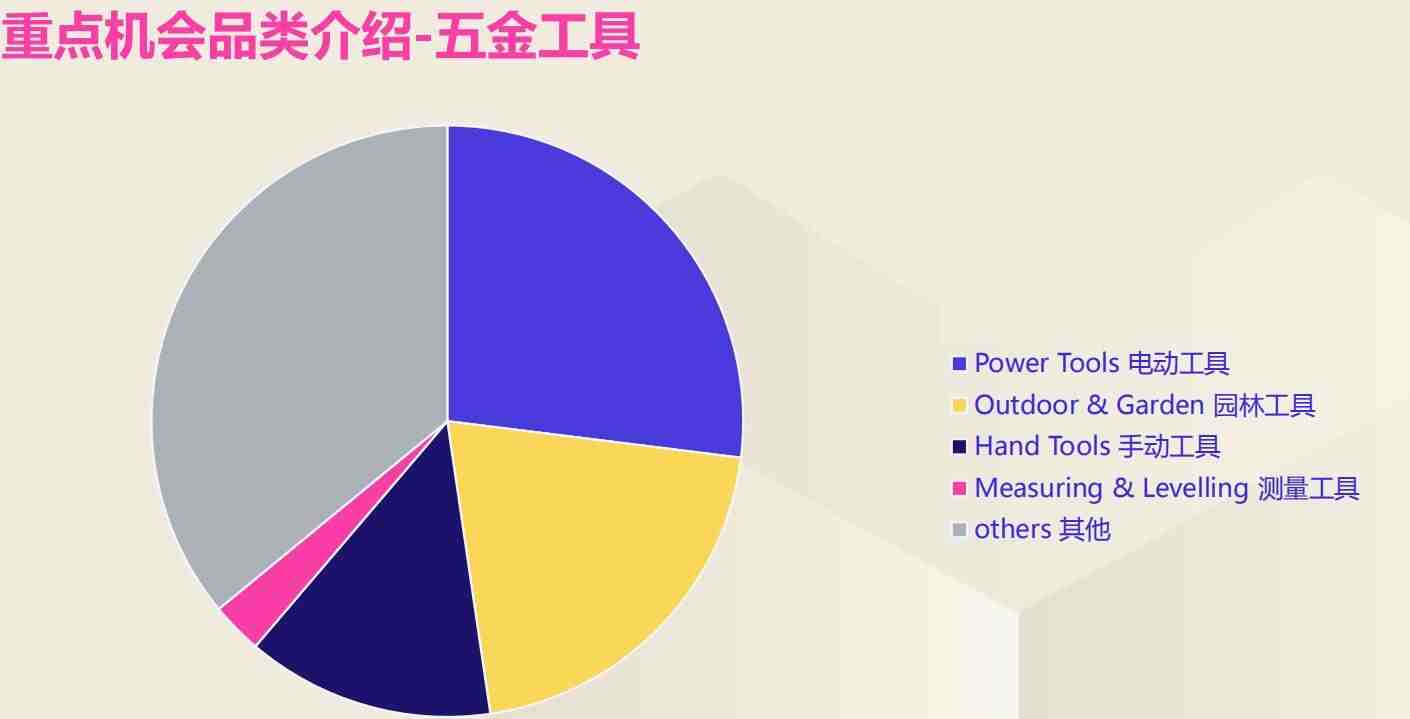 重点机会品类介绍-五金工具

Power Tools 电动工具
Outdoor & Garden 园林工具
Hand Tools 手动工具
Measuring & Levelling 测量工具
others 其他